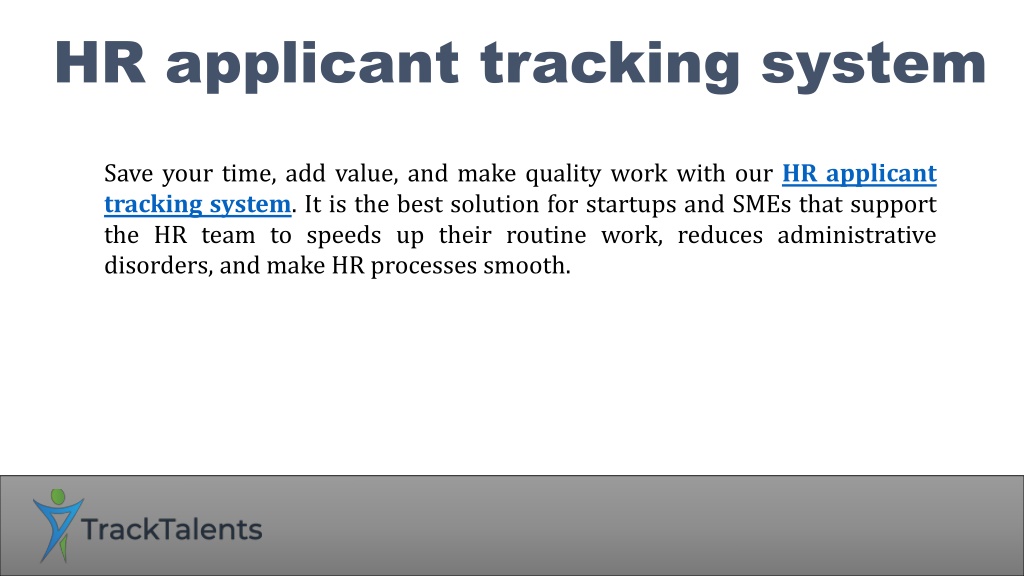 HR applicant tracking system

Save your time, add value, and make quality work with our HR applicant tracking system. It is the best solution for startups and SMEs that support the HR team to speeds up their routine work, reduces administrative disorders, and make HR processes smooth.

TrackTalents